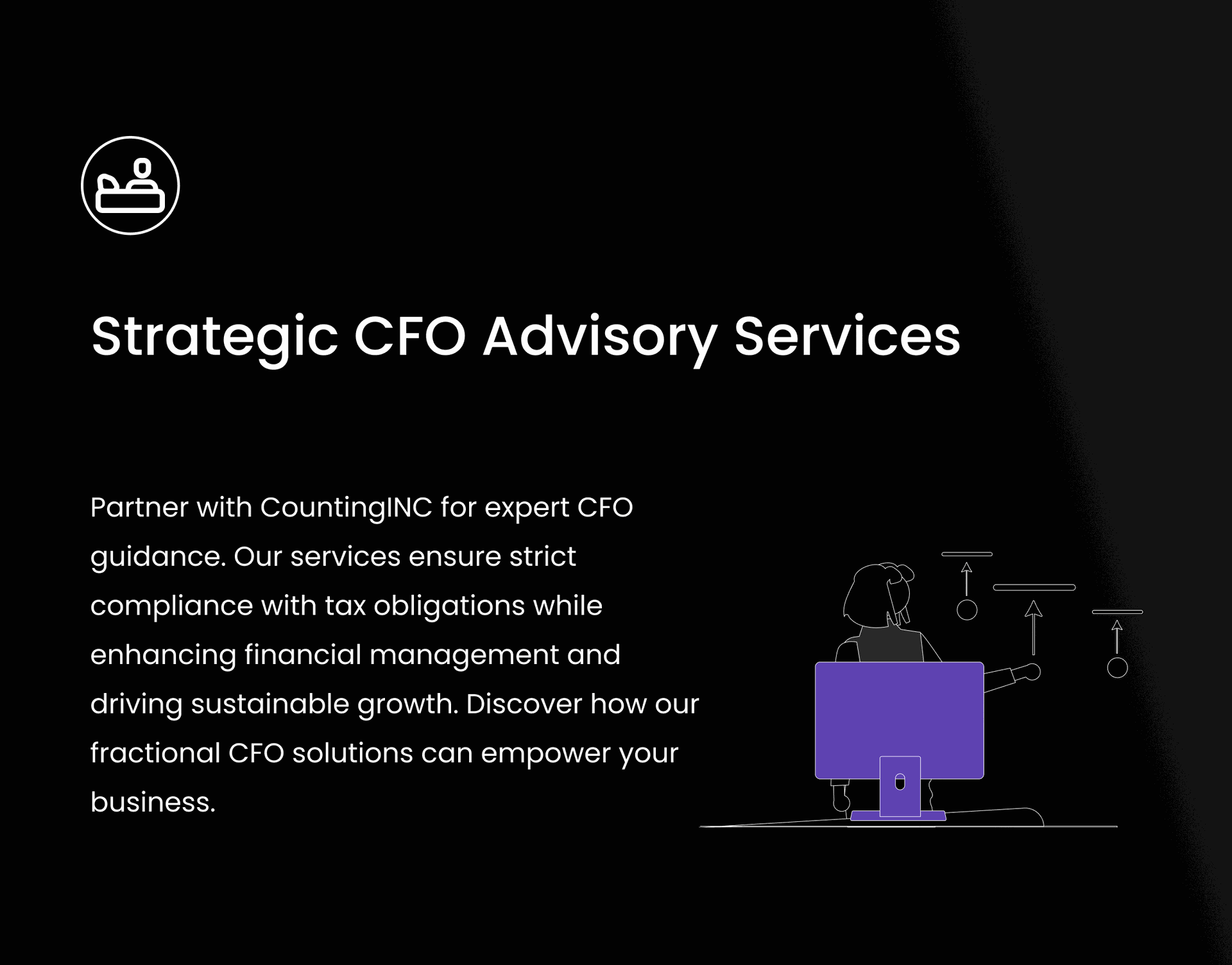 Strategic CFO Advisory Services

Partner with CountingINC for expert CFO guidance. Our services ensure strict compliance with tax obligations while enhancing financial management and driving sustainable growth. Discover how our fractional CFO solutions can empower your business.